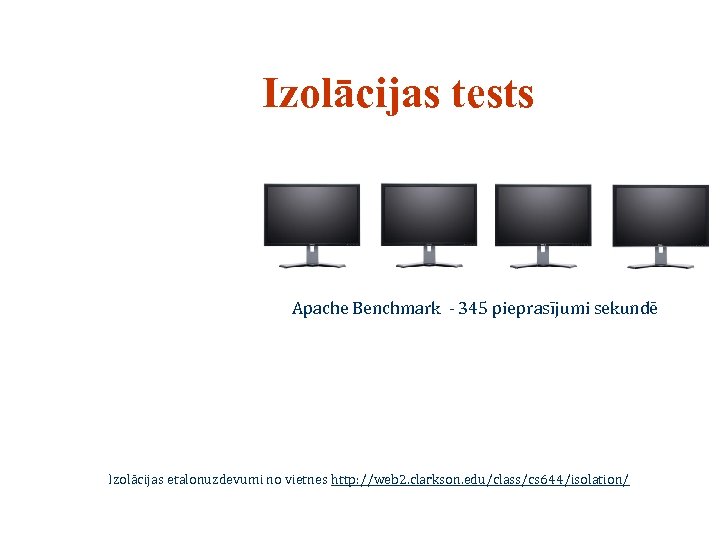 Izolācijas tests

Apache Benchmark - 345 pieprasījumi sekundē

Izolācijas etalonuzdevumi no vietnes http://web2.clarkson.edu/class/cs644/isolation/